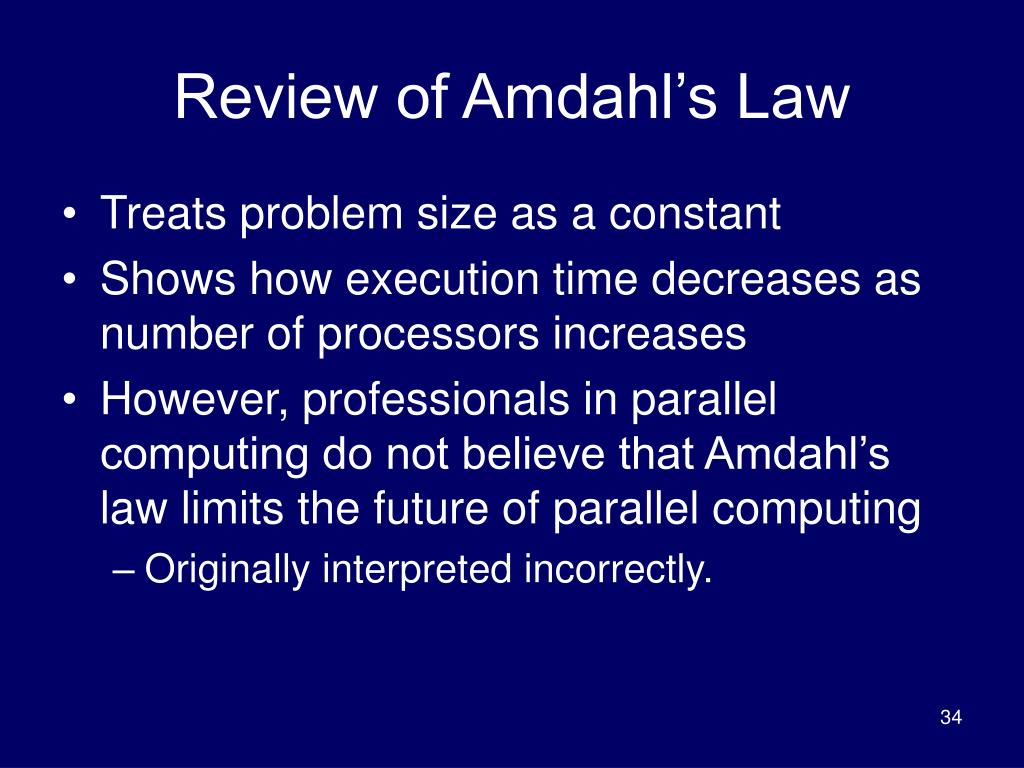 Review of Amdahl’s Law

• Treats problem size as a constant
• Shows how execution time decreases as number of processors increases
• However, professionals in parallel computing do not believe that Amdahl’s law limits the future of parallel computing
– Originally interpreted incorrectly.

34